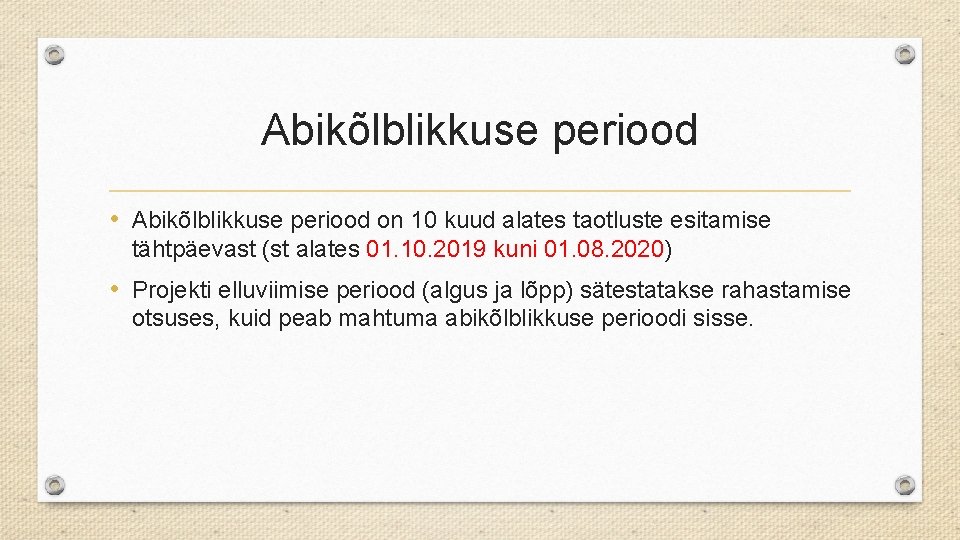 Abikõlblikkuse periood

• Abikõlblikkuse periood on 10 kuud alates taotluste esitamise tähtpäevast (st alates 01.10.2019 kuni 01.08.2020)

• Projekti elluviimise periood (algus ja lõpp) sätestatakse rahastamise otsuses, kuid peab mahtuma abikõlblikkuse perioodi sisse.